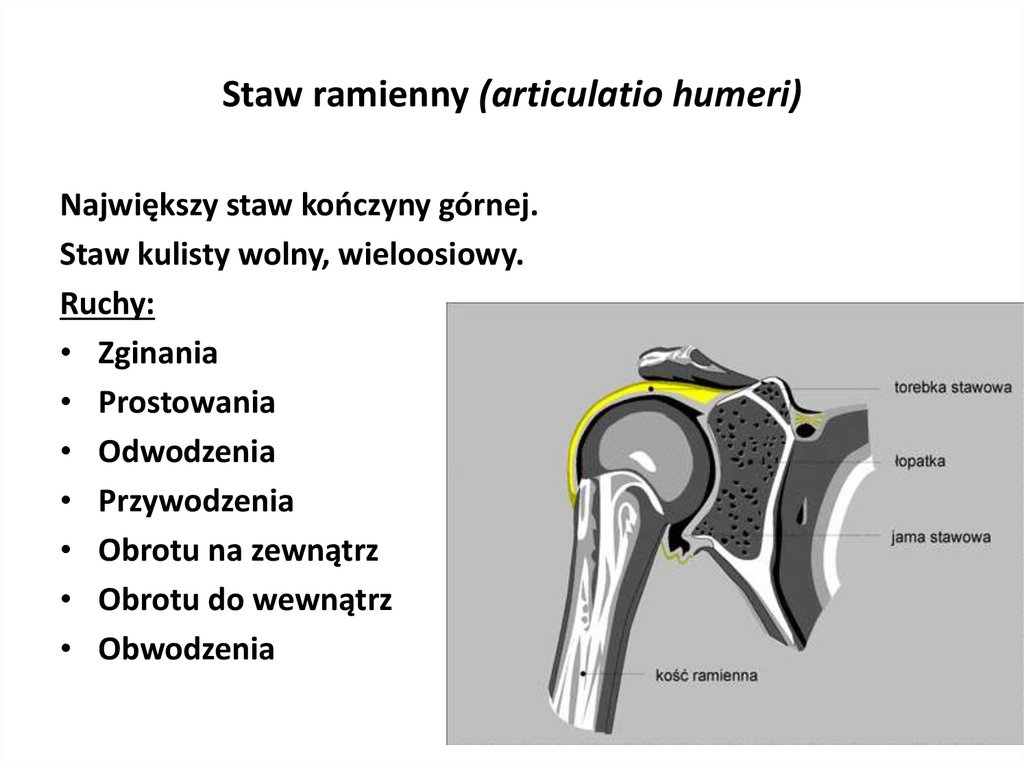 Staw ramienny (articulatio humeri)

Największy staw kończyny górnej.
Staw kulisty wolny, wieloosiowy.
Ruchy:
• Zginania
• Prostowania
• Odwodzenia
• Przywodzenia
• Obrotu na zewnątrz
• Obrotu do wewnątrz
• Obwodzenia

torebka stawowa
łopatka
jama stawowa
kość ramienna